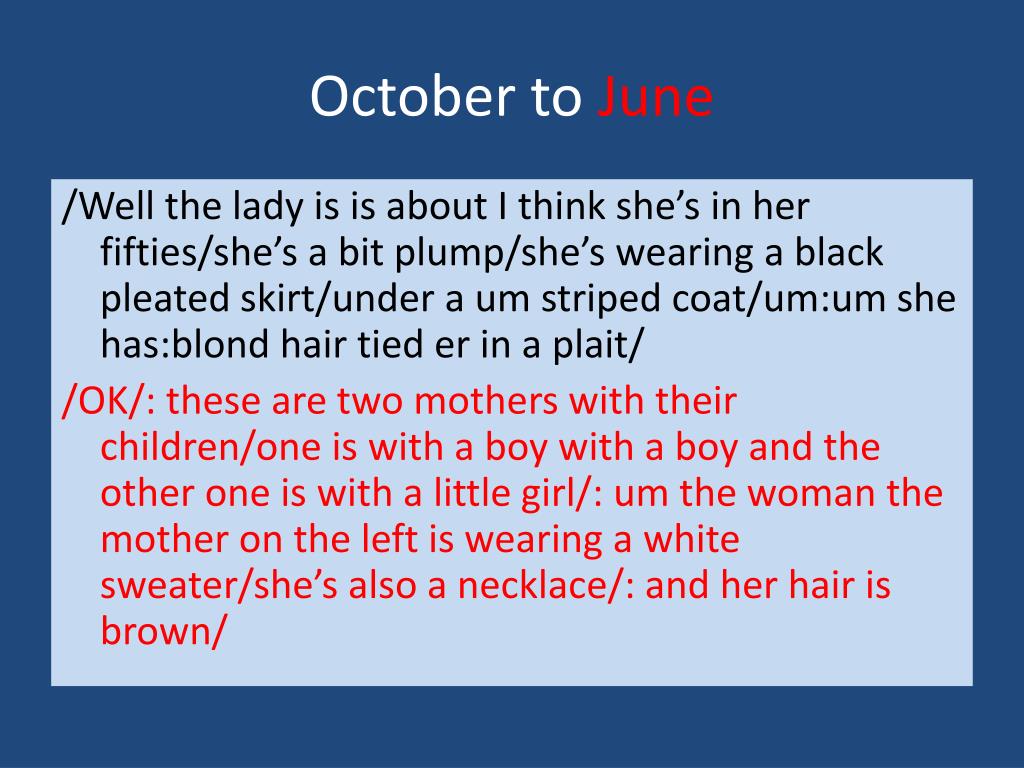 October to June

/Well the lady is is about I think she’s in her fifties/she’s a bit plump/she’s wearing a black pleated skirt/under a um striped coat/um:um she has:blond hair tied er in a plait/

/OK/: these are two mothers with their children/one is with a boy with a boy and the other one is with a little girl/: um the woman the mother on the left is wearing a white sweater/she’s also a necklace/: and her hair is brown/